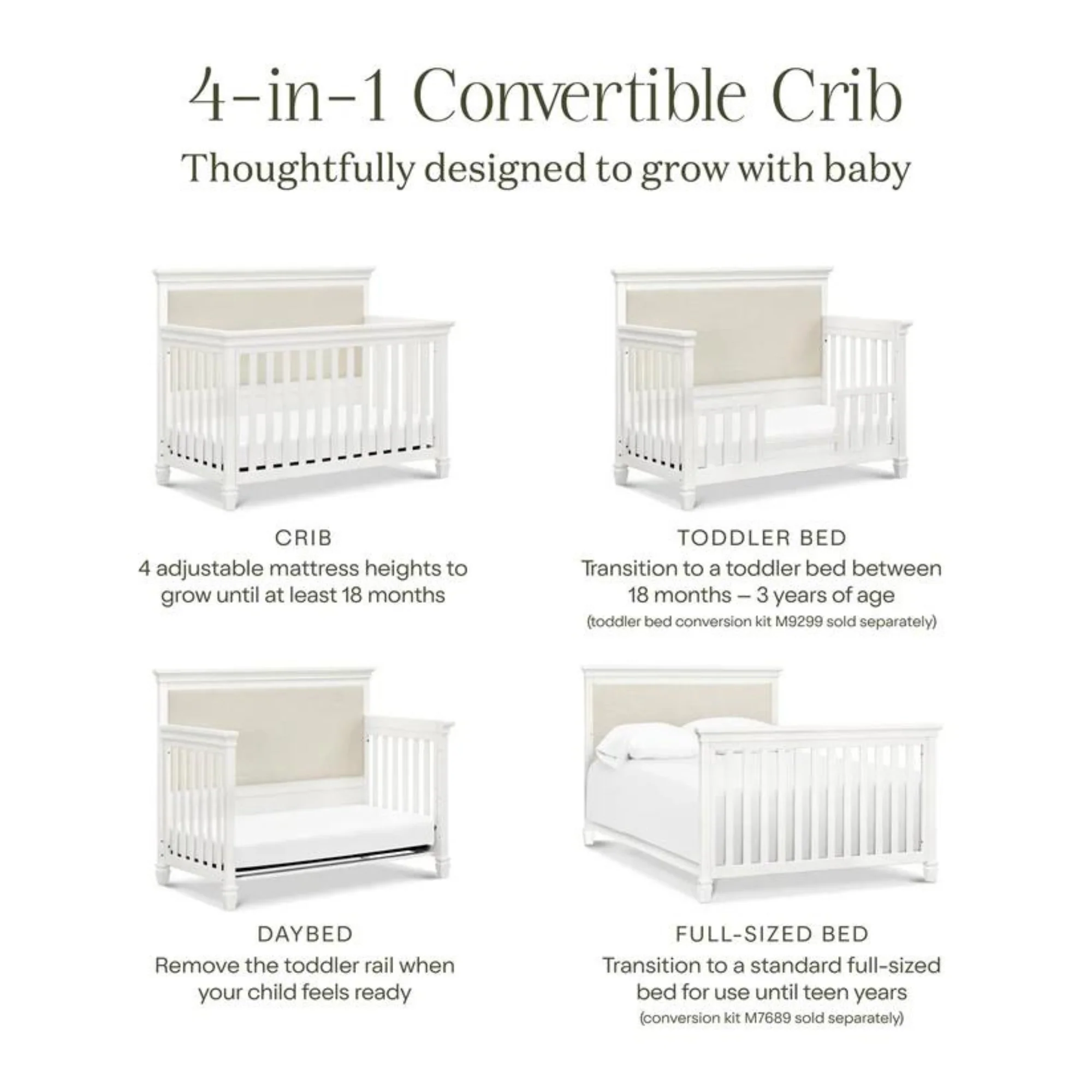 4-in-1 Convertible Crib

Thoughtfully designed to grow with baby

CRIB
4 adjustable mattress heights to grow until at least 18 months

TODDLER BED
Transition to a toddler bed between 18 months – 3 years of age
(toddler bed conversion kit M9299 sold separately)

DAYBED
Remove the toddler rail when your child feels ready

FULL-SIZED BED
Transition to a standard full-sized bed for use until teen years
(conversion kit M7689 sold separately)